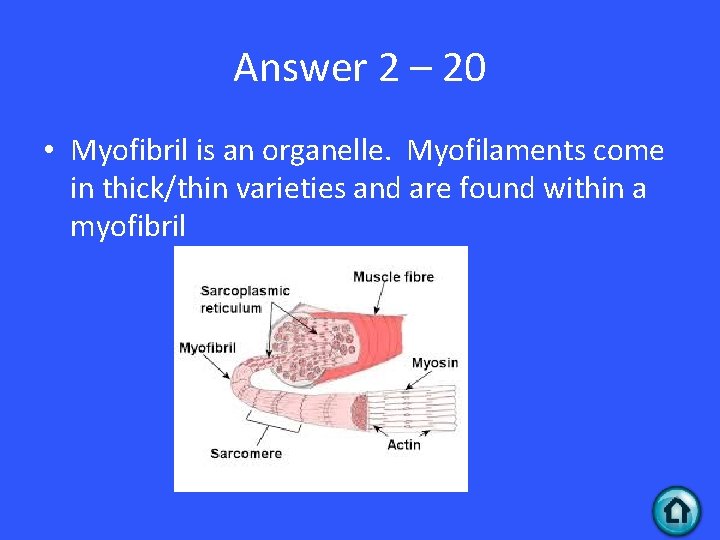 Answer 2 – 20

• Myofibril is an organelle.  Myofilaments come in thick/thin varieties and are found within a myofibril

Sarcoplasmic reticulum
Muscle fibre
Myofibril
Myosin
Sarcomere
Actin